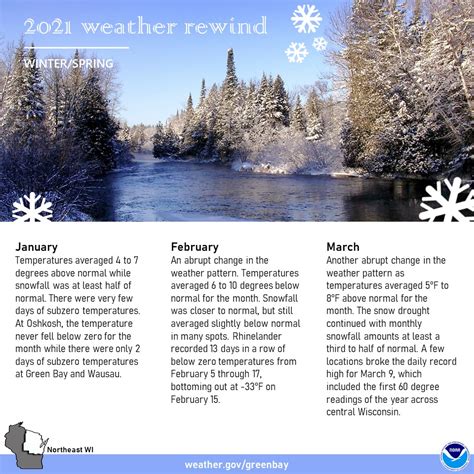 2021 weather rewind

WINTER/SPRING

January
Temperatures averaged 4 to 7 degrees above normal while snowfall was at least half of normal. There were very few days of subzero temperatures. At Oshkosh, the temperature never fell below zero for the month while there were only 2 days of subzero temperatures at Green Bay and Wausau.

February
An abrupt change in the weather pattern. Temperatures averaged 6 to 10 degrees below normal for the month. Snowfall was closer to normal, but still averaged slightly below normal in many spots. Rhinelander recorded 13 days in a row of below zero temperatures from February 5 through 17, bottoming out at -33°F on February 15.

March
Another abrupt change in the weather pattern as temperatures averaged 5°F to 8°F above normal for the month. The snow drought continued with monthly snowfall amounts at least a third to half of normal. A few locations broke the daily record high for March 9, which included the first 60 degree readings of the year across central Wisconsin.

Northeast WI

weather.gov/greenbay

NOAA